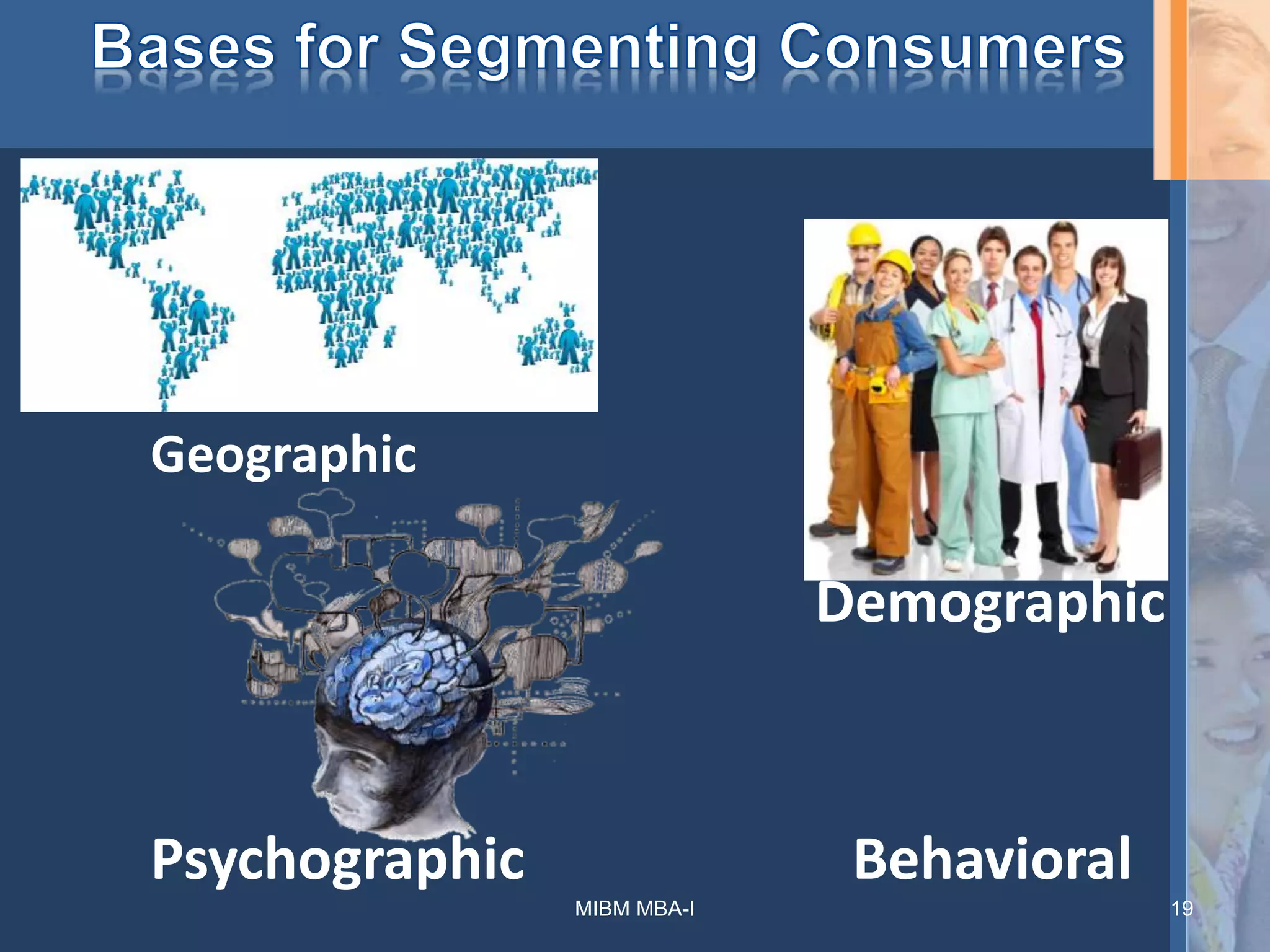 Bases for Segmenting Consumers

Geographic

Demographic

Psychographic

Behavioral

MIBM MBA-I

19